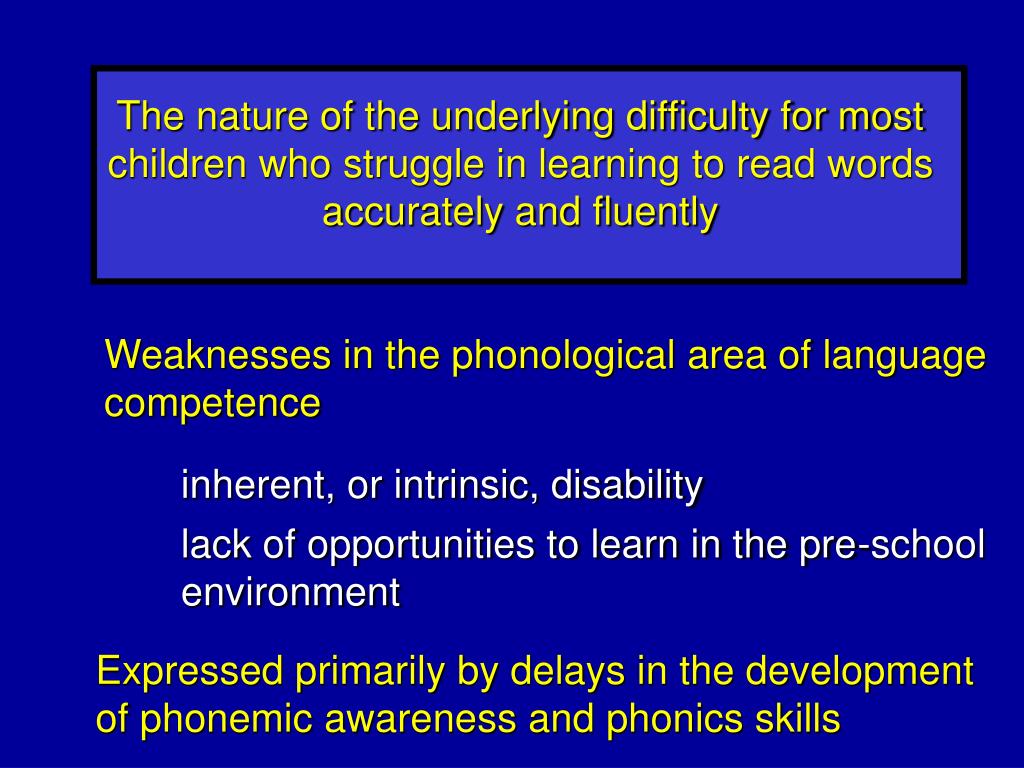 The nature of the underlying difficulty for most children who struggle in learning to read words accurately and fluently

Weaknesses in the phonological area of language competence

inherent, or intrinsic, disability

lack of opportunities to learn in the pre-school environment

Expressed primarily by delays in the development of phonemic awareness and phonics skills